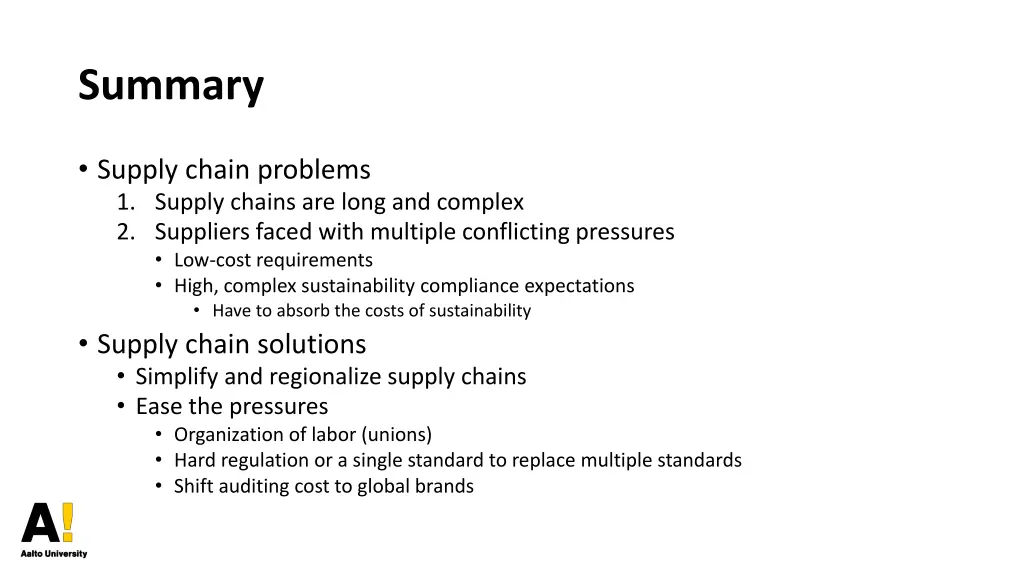 Summary

• Supply chain problems
1. Supply chains are long and complex
2. Suppliers faced with multiple conflicting pressures
• Low-cost requirements
• High, complex sustainability compliance expectations
• Have to absorb the costs of sustainability

• Supply chain solutions
• Simplify and regionalize supply chains
• Ease the pressures
• Organization of labor (unions)
• Hard regulation or a single standard to replace multiple standards
• Shift auditing cost to global brands

A!
Aalto University